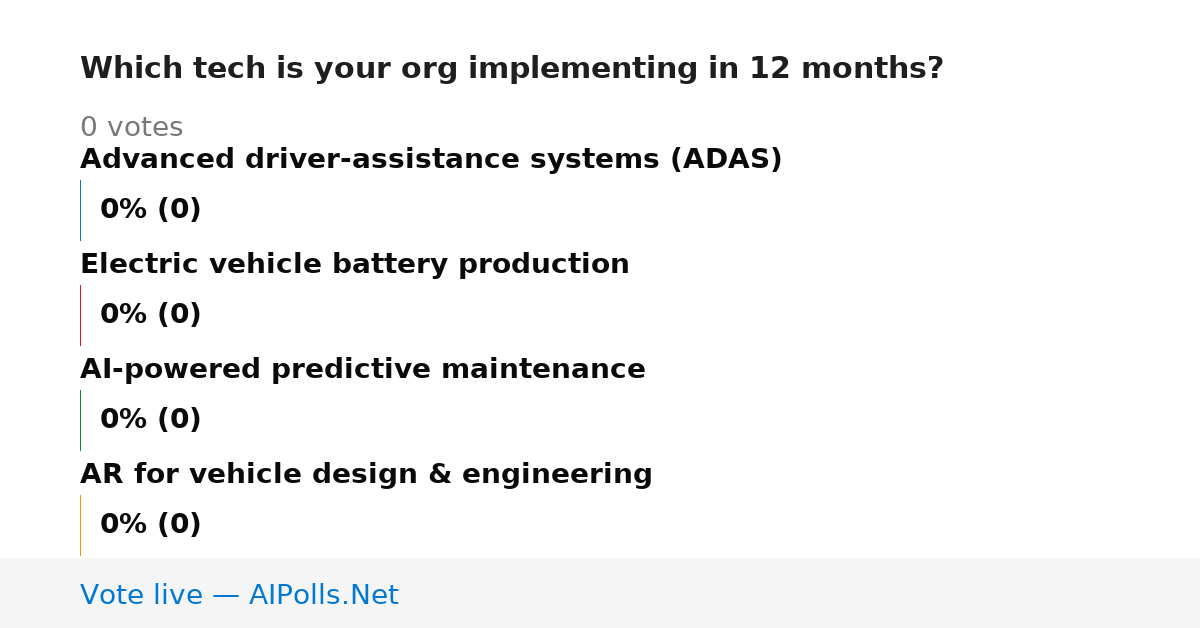 Which tech is your org implementing in 12 months?

0 votes

Advanced driver-assistance systems (ADAS)

0% (0)

Electric vehicle battery production

0% (0)

AI-powered predictive maintenance

0% (0)

AR for vehicle design & engineering

0% (0)

Vote live — AIPolls.Net